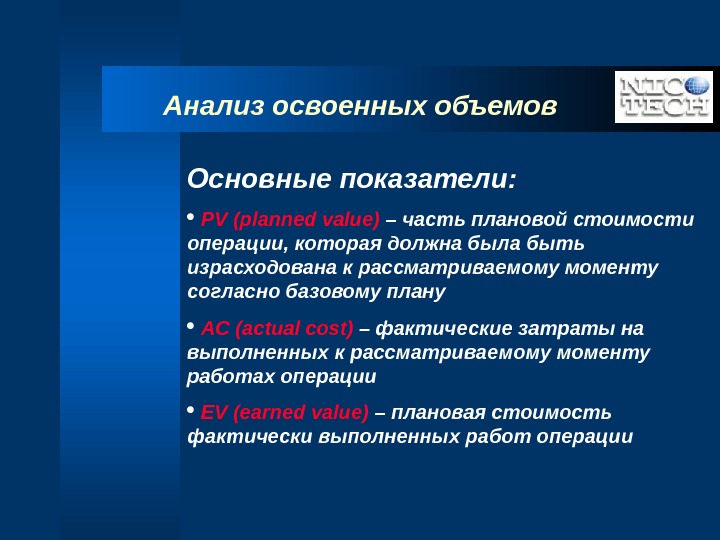 Анализ освоенных объемов

NIC TECH

Основные показатели:

• PV (planned value) – часть плановой стоимости операции, которая должна была быть израсходована к рассматриваемому моменту согласно базовому плану

• AC (actual cost) – фактические затраты на выполненных к рассматриваемому моменту работах операции

• EV (earned value) – плановая стоимость фактически выполненных работ операции